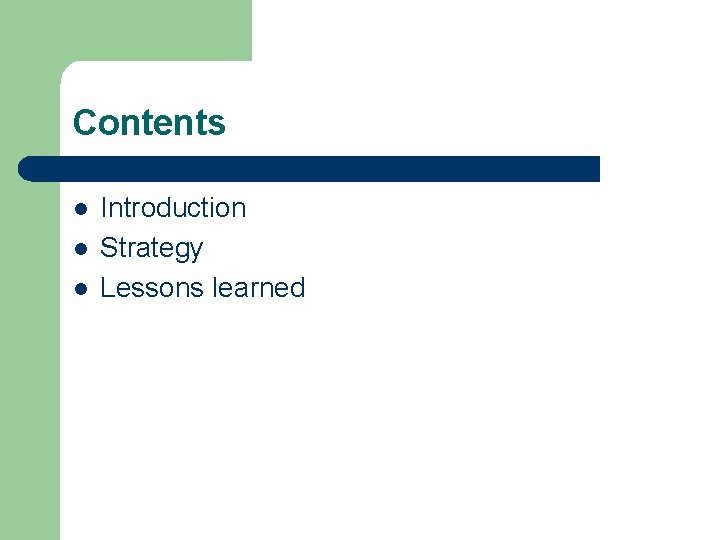 Contents

- Introduction
- Strategy
- Lessons learned